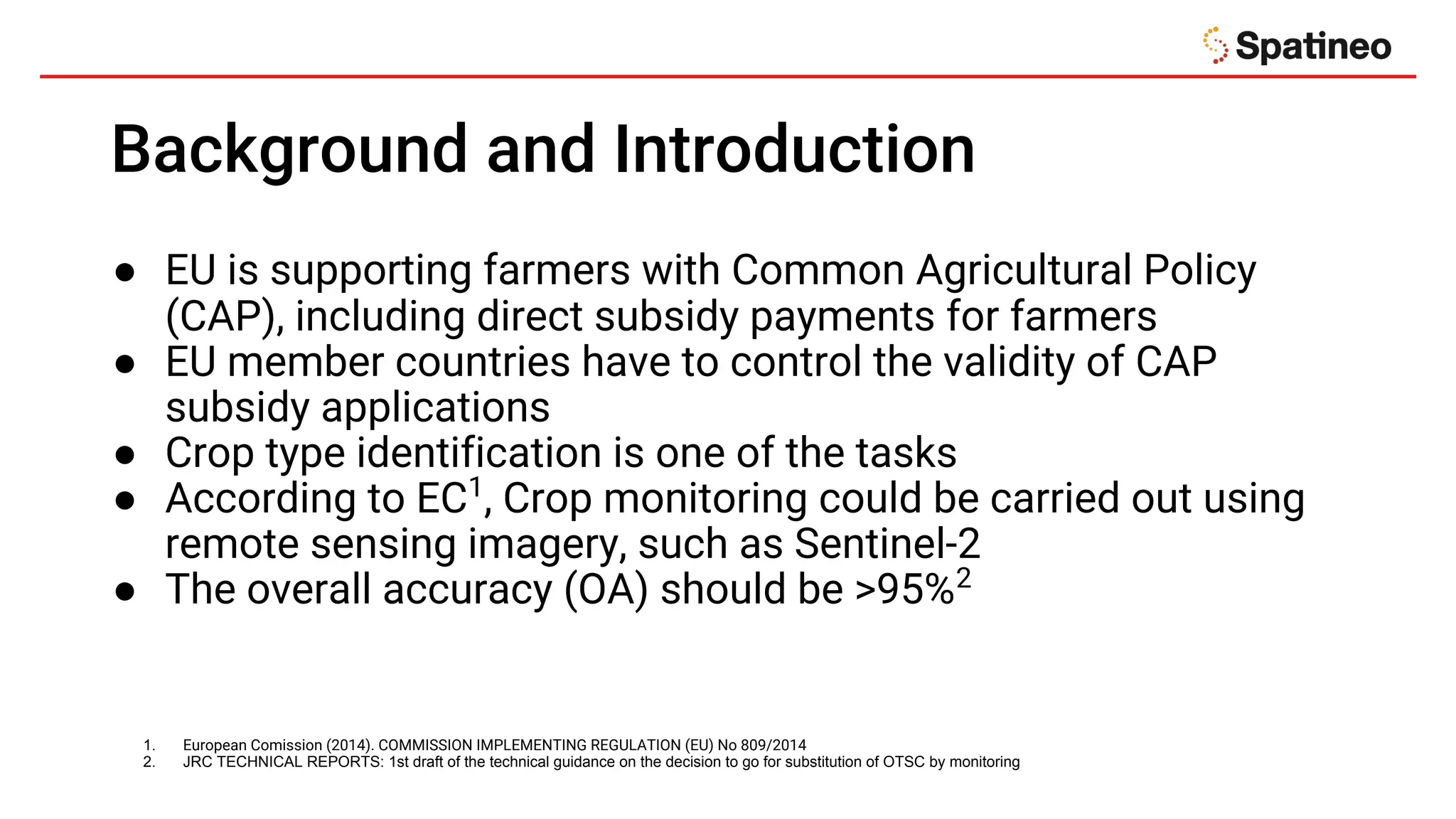 Spatineo

Background and Introduction

● EU is supporting farmers with Common Agricultural Policy (CAP), including direct subsidy payments for farmers
● EU member countries have to control the validity of CAP subsidy applications
● Crop type identification is one of the tasks
● According to EC$^1$, Crop monitoring could be carried out using remote sensing imagery, such as Sentinel-2
● The overall accuracy (OA) should be >95%$^2$

1. European Comission (2014). COMMISSION IMPLEMENTING REGULATION (EU) No 809/2014
2. JRC TECHNICAL REPORTS: 1st draft of the technical guidance on the decision to go for substitution of OTSC by monitoring